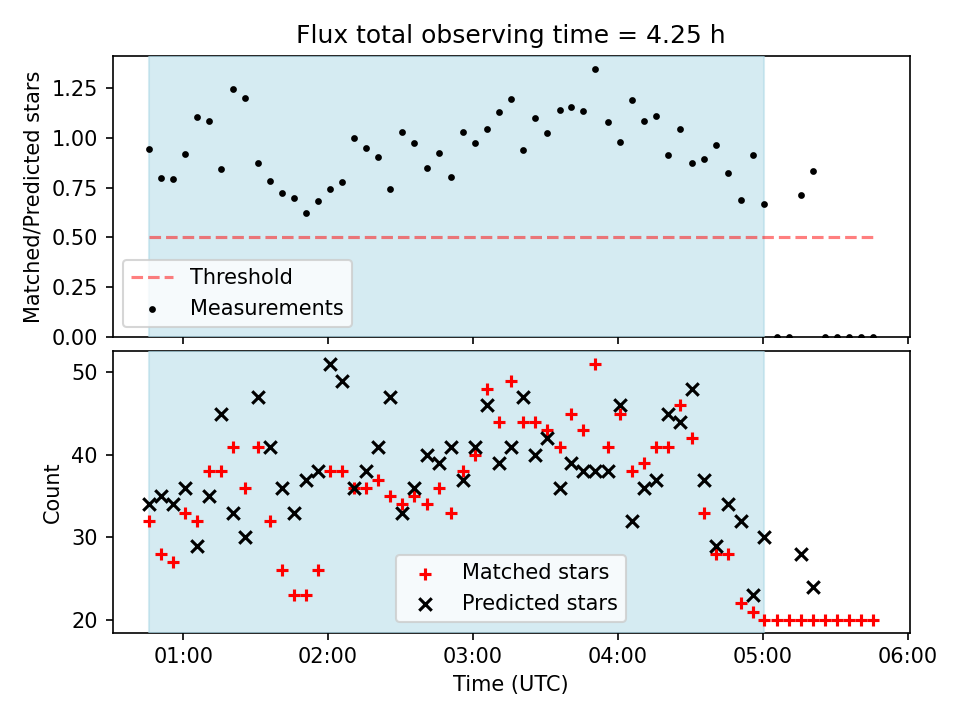 Flux total observing time = 4.25 h

Matched/Predicted stars

1.25
1.00
0.75
0.50
0.25
0.00

Threshold
Measurements

Count

50
40
30
20

Matched stars
Predicted stars

01:00 02:00 03:00 04:00 05:00 06:00

Time (UTC)